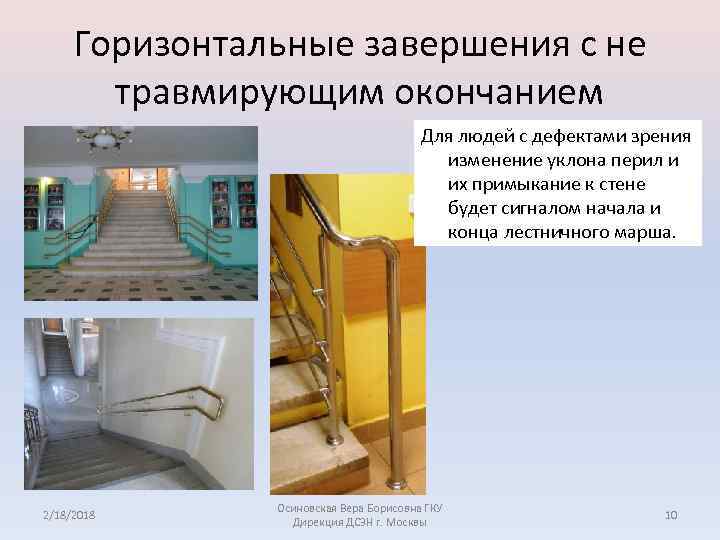 Горизонтальные завершения с не травмирующим окончанием

Для людей с дефектами зрения изменение уклона перил и их примыкание к стене будет сигналом начала и конца лестничного марша.

2/18/2018

Осиновская Вера Борисовна ГКУ Дирекция ДСЭН г. Москвы

10